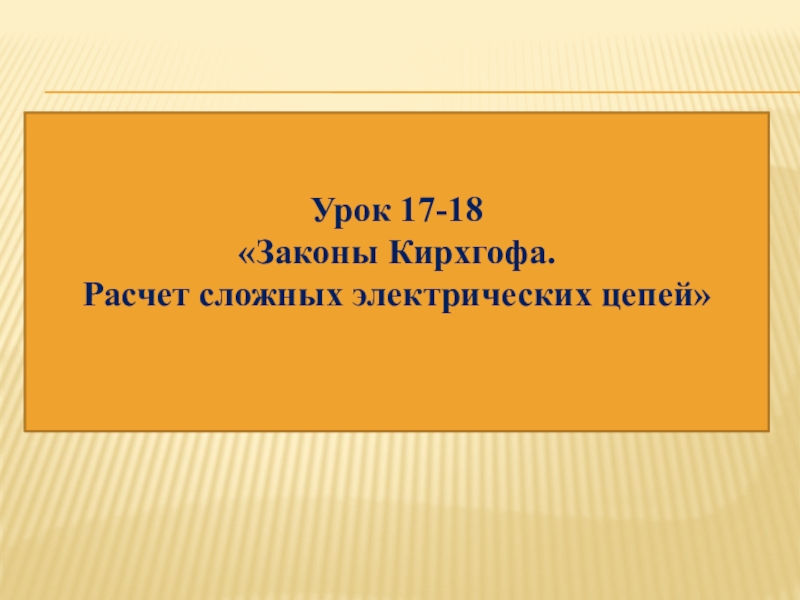 Урок 17-18
«Законы Кирхгофа.
Расчет сложных электрических цепей»